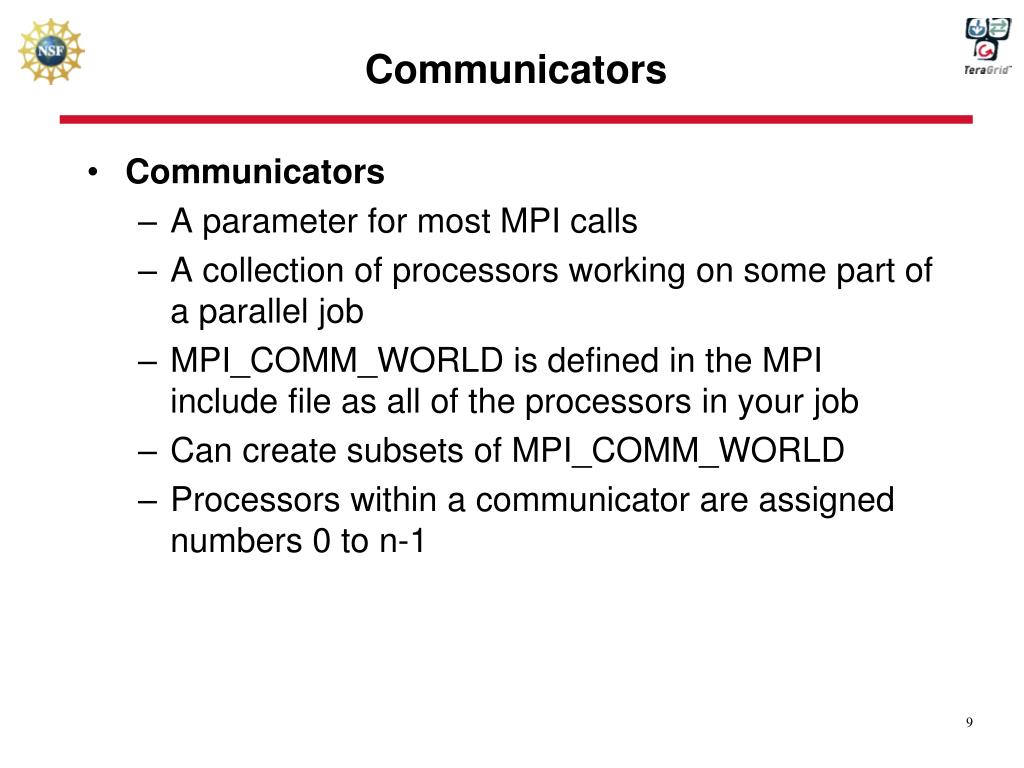 NSF

Communicators

TeraGrid

• Communicators
– A parameter for most MPI calls
– A collection of processors working on some part of a parallel job
– MPI_COMM_WORLD is defined in the MPI include file as all of the processors in your job
– Can create subsets of MPI_COMM_WORLD
– Processors within a communicator are assigned numbers 0 to n-1

9